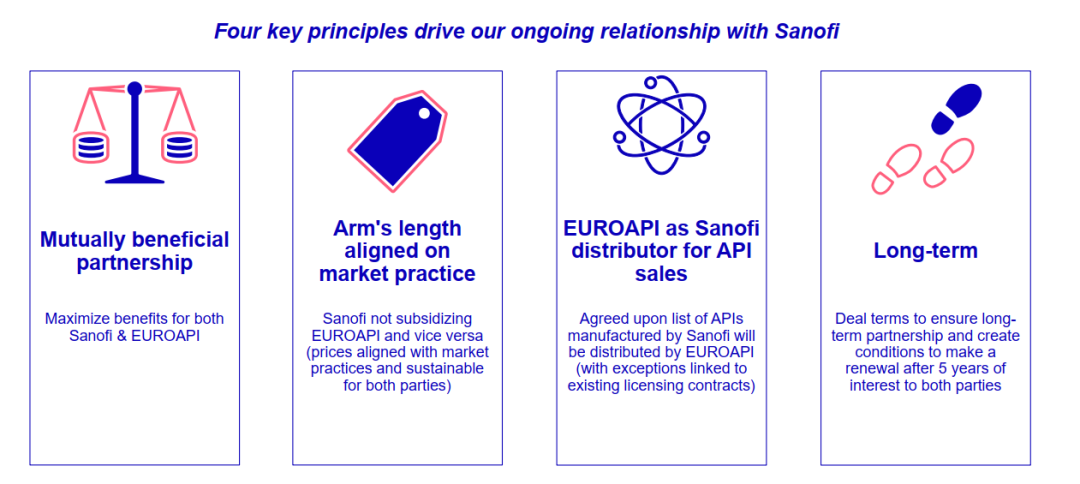 Four key principles drive our ongoing relationship with Sanofi

Mutually beneficial partnership

Maximize benefits for both Sanofi & EUROAPI

Arm's length aligned on market practice

Sanofi not subsidizing EUROAPI and vice versa (prices aligned with market practices and sustainable for both parties)

EUROAPI as Sanofi distributor for API sales

Agreed upon list of APIs manufactured by Sanofi will be distributed by EUROAPI (with exceptions linked to existing licensing contracts)

Long-term

Deal terms to ensure long-term partnership and create conditions to make a renewal after 5 years of interest to both parties